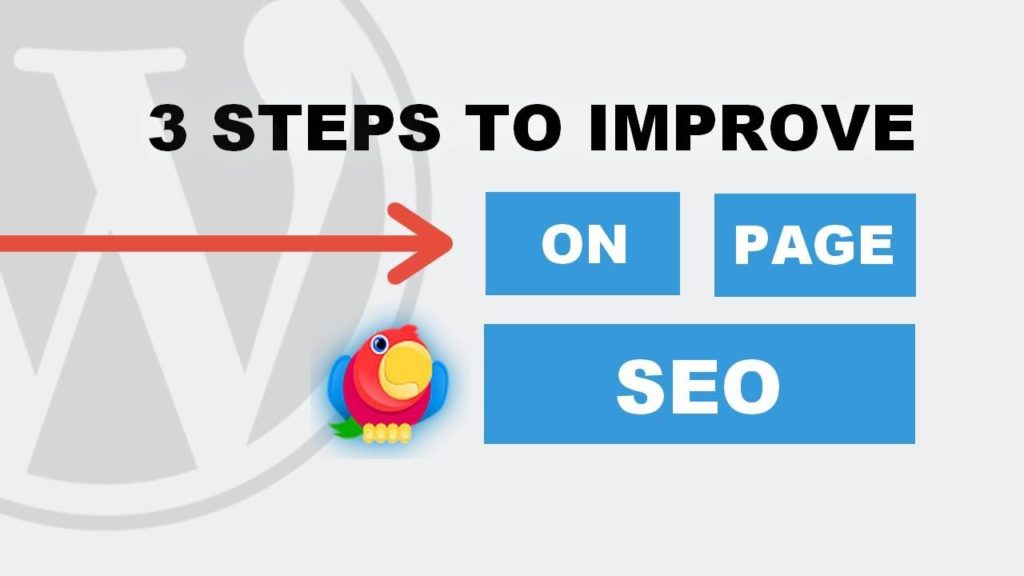 3 STEPS TO IMPROVE

ON PAGE

SEO